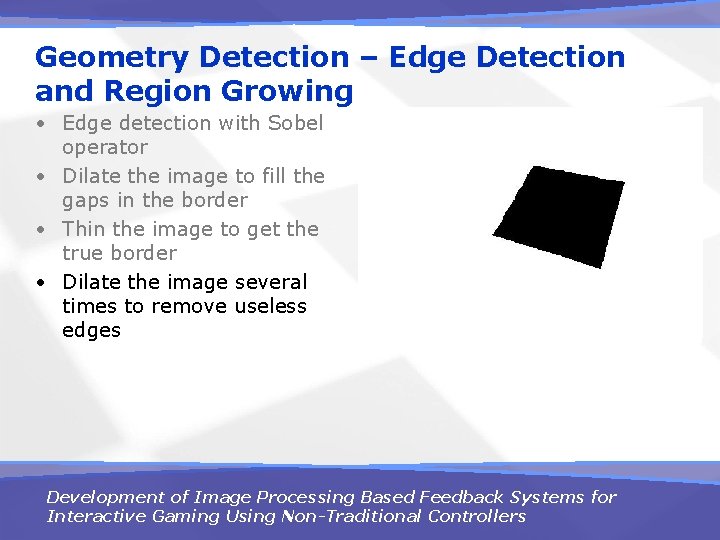 Geometry Detection – Edge Detection and Region Growing

• Edge detection with Sobel operator
• Dilate the image to fill the gaps in the border
• Thin the image to get the true border
• Dilate the image several times to remove useless edges

Development of Image Processing Based Feedback Systems for Interactive Gaming Using Non-Traditional Controllers